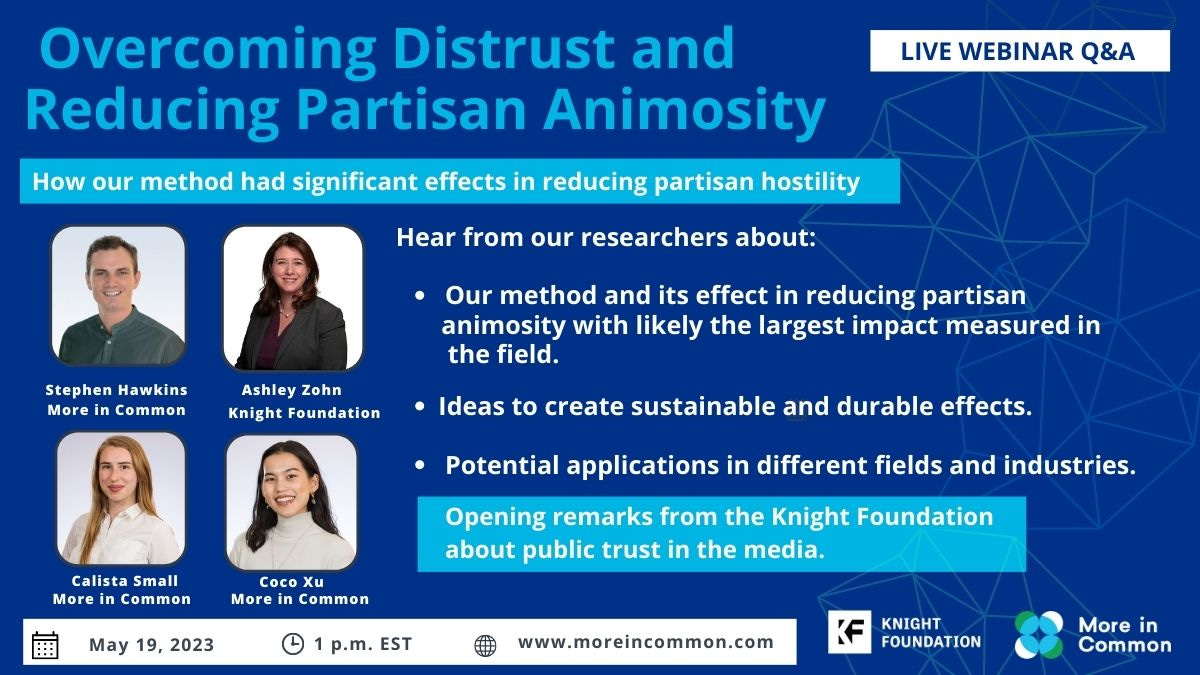 Overcoming Distrust and Reducing Partisan Animosity

LIVE WEBINAR Q&A

How our method had significant effects in reducing partisan hostility

Stephen Hawkins
More in Common

Ashley Zohn
Knight Foundation

Calista Small
More in Common

Coco Xu
More in Common

Hear from our researchers about:

• Our method and its effect in reducing partisan animosity with likely the largest impact measured in the field.

• Ideas to create sustainable and durable effects.

• Potential applications in different fields and industries.

Opening remarks from the Knight Foundation about public trust in the media.

May 19, 2023

1 p.m. EST

www.moreincommon.com

KF KNIGHT FOUNDATION

More in Common